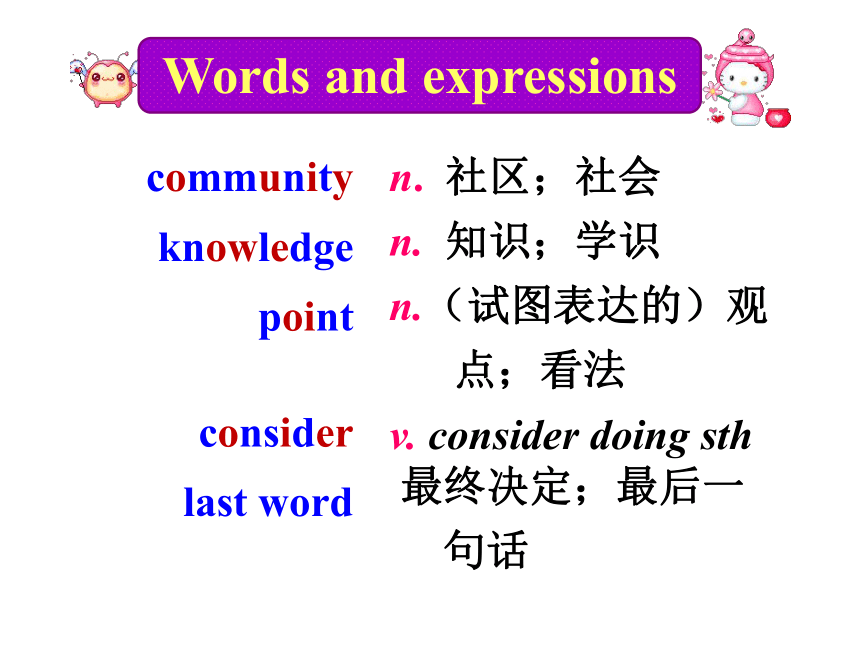 Words and expressions

community n. 社区；社会

knowledge n. 知识；学识

point n.（试图表达的）观点；看法

consider v. consider doing sth

last word 最终决定；最后一句话